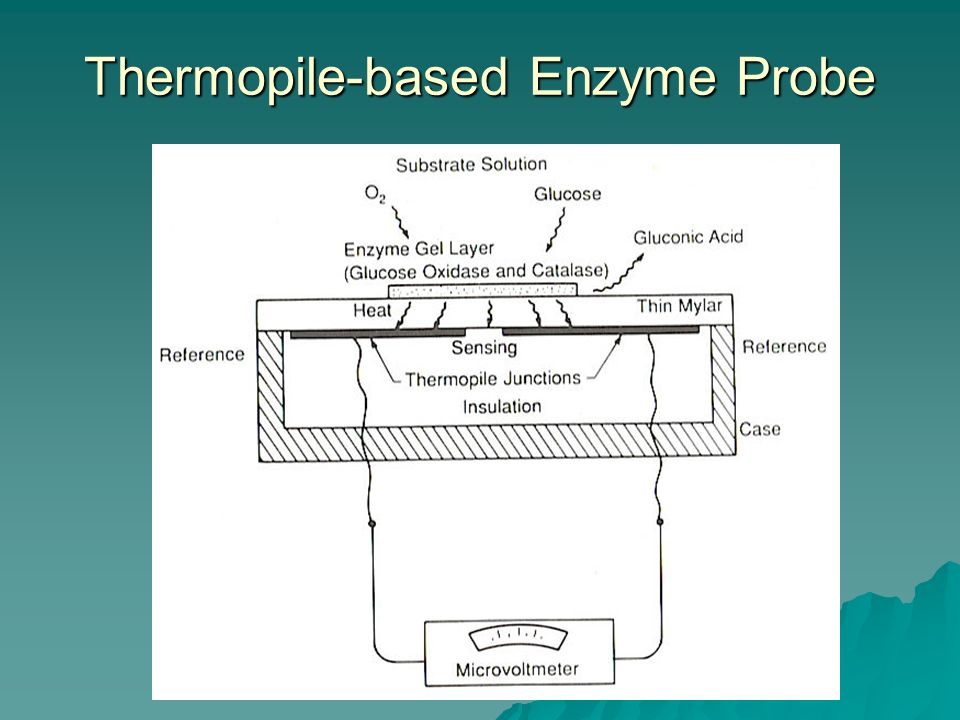 Thermopile-based Enzyme Probe

Substrate Solution

$O_2$

Glucose

Gluconic Acid

Enzyme Gel Layer
(Glucose Oxidase and Catalase)

Heat

Thin Mylar

Reference

Sensing

Reference

Thermopile Junctions

Insulation

Case

Microvoltmeter